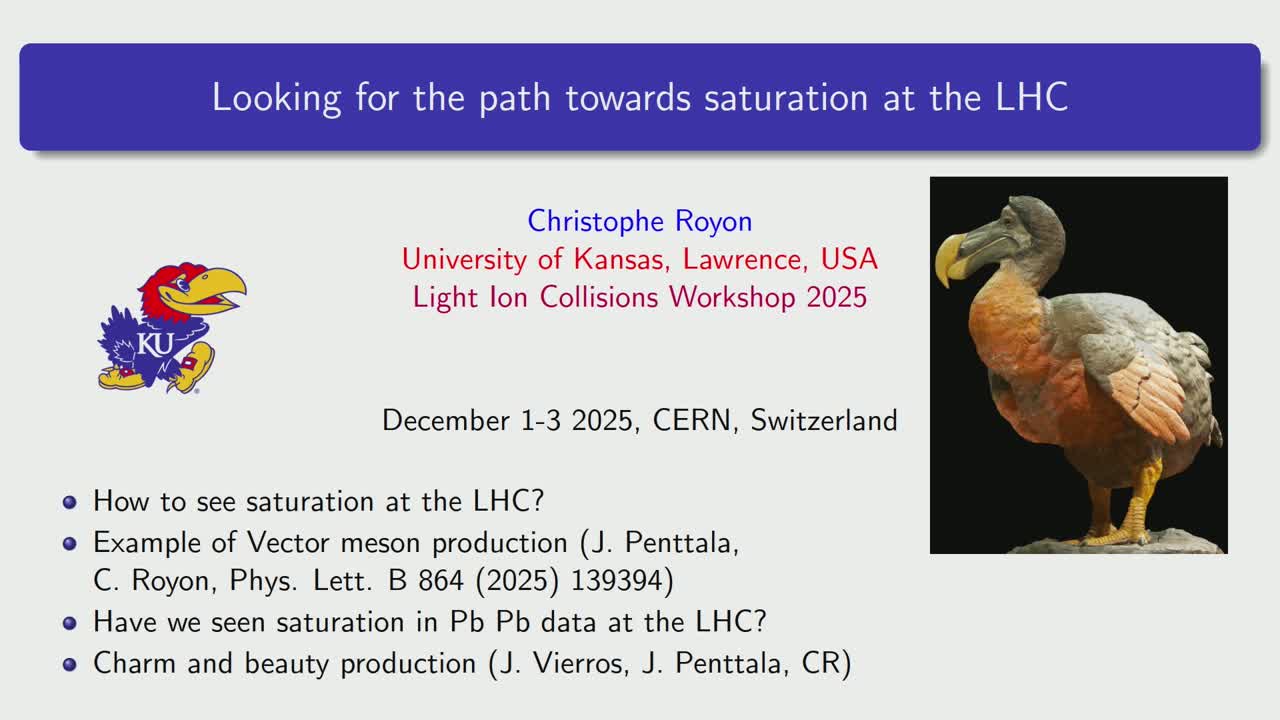 Looking for the path towards saturation at the LHC

Christophe Royon
University of Kansas, Lawrence, USA
Light Ion Collisions Workshop 2025

KU

December 1-3 2025, CERN, Switzerland

- How to see saturation at the LHC?
- Example of Vector meson production (J. Penttala, C. Royon, Phys. Lett. B 864 (2025) 139394)
- Have we seen saturation in Pb Pb data at the LHC?
- Charm and beauty production (J. Vierros, J. Penttala, CR)